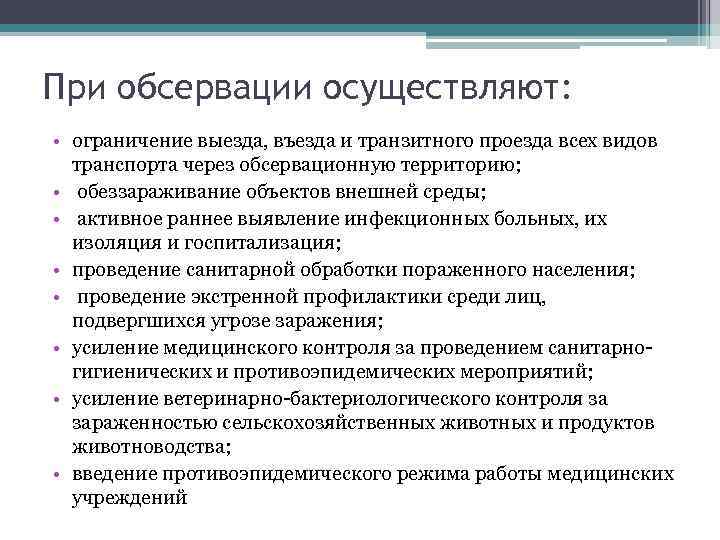 При обсервации осуществляют:

• ограничение выезда, въезда и транзитного проезда всех видов транспорта через обсервационную территорию;
• обеззараживание объектов внешней среды;
• активное раннее выявление инфекционных больных, их изоляция и госпитализация;
• проведение санитарной обработки пораженного населения;
• проведение экстренной профилактики среди лиц, подвергшихся угрозе заражения;
• усиление медицинского контроля за проведением санитарно-гигиенических и противоэпидемических мероприятий;
• усиление ветеринарно-бактериологического контроля за зараженностью сельскохозяйственных животных и продуктов животноводства;
• введение противоэпидемического режима работы медицинских учреждений